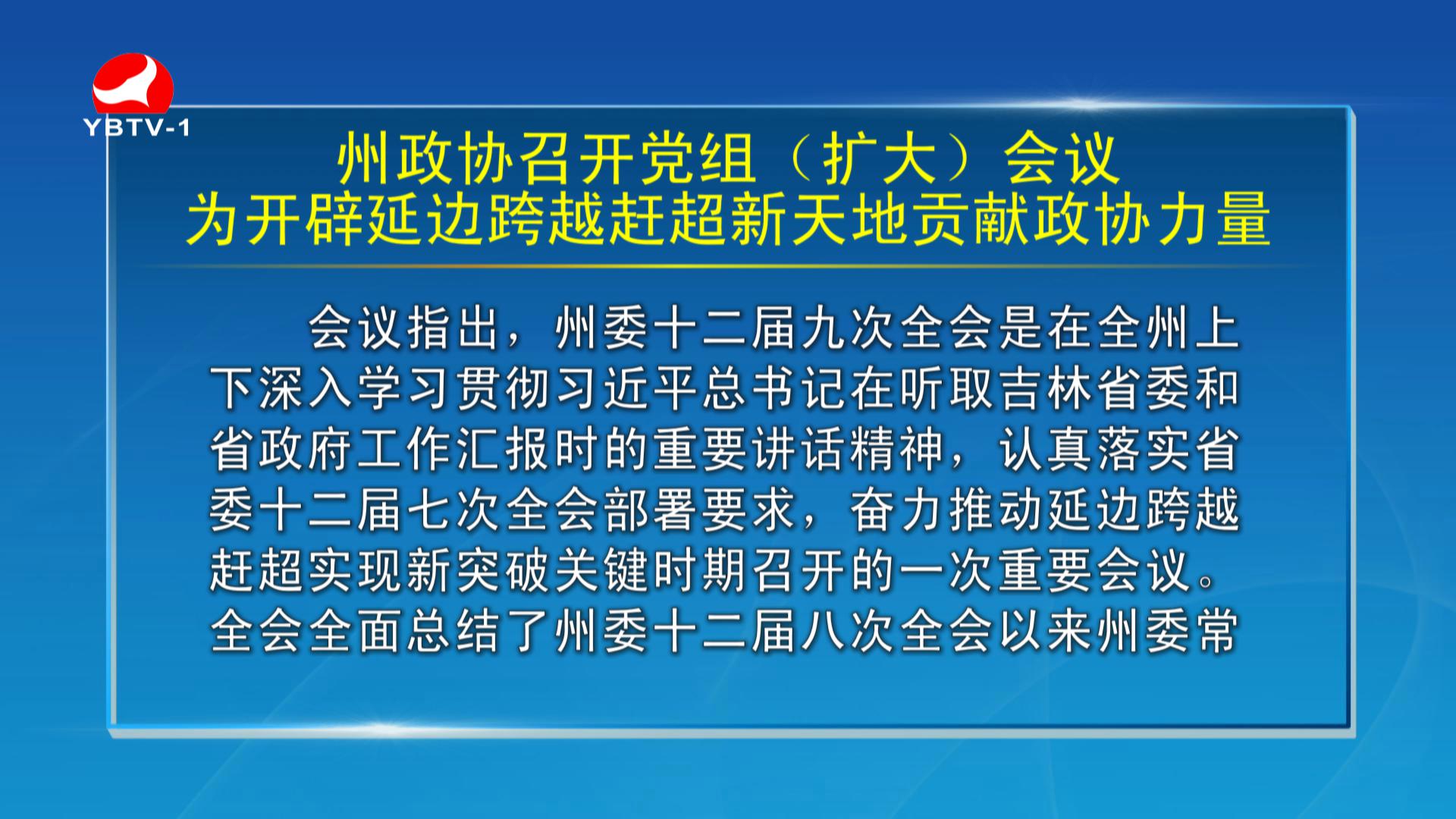 YBTV-1

州政协召开党组（扩大）会议
为开辟延边跨越赶超新天地贡献政协力量

会议指出，州委十二届九次全会是在全州上下深入学习贯彻习近平总书记在听取吉林省委和省政府工作汇报时的重要讲话精神，认真落实省委十二届七次全会部署要求，奋力推动延边跨越赶超实现新突破关键时期召开的一次重要会议。全会全面总结了州委十二届八次全会以来州委常